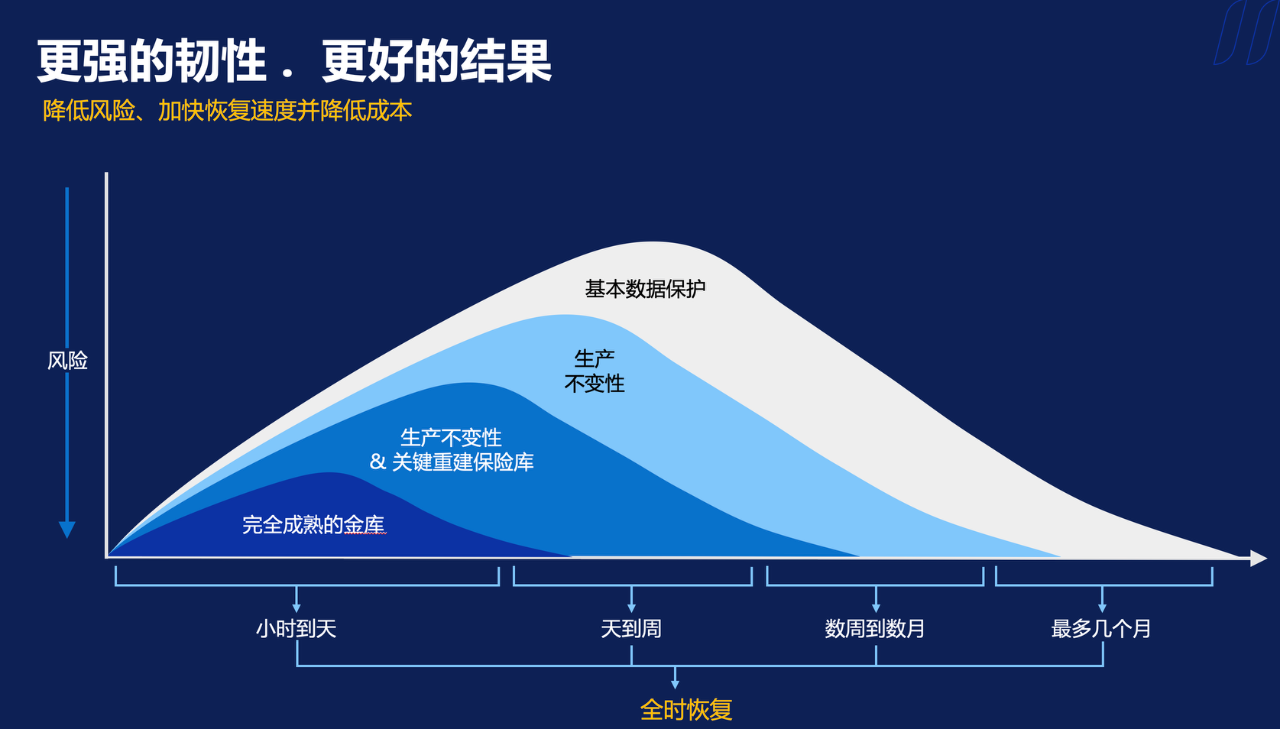 更强的韧性．更好的结果
降低风险、加快恢复速度并降低成本

风险

基本数据保护

生产
不变性

生产不变性
& 关键重建保险库

完全成熟的金库

小时到天

天到周

数周到数月

最多几个月

全时恢复